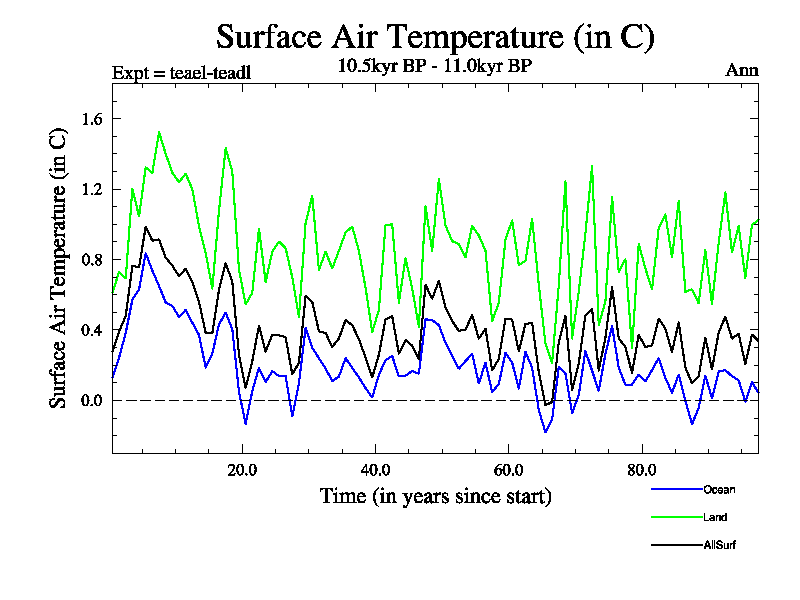 Surface Air Temperature (in C)

Expt = teael-teadl

10.5kyr BP - 11.0kyr BP

Ann

Surface Air Temperature (in C)

1.6

1.2

0.8

0.4

0.0

20.0

40.0

60.0

80.0

Time (in years since start)

Ocean

Land

AllSurf